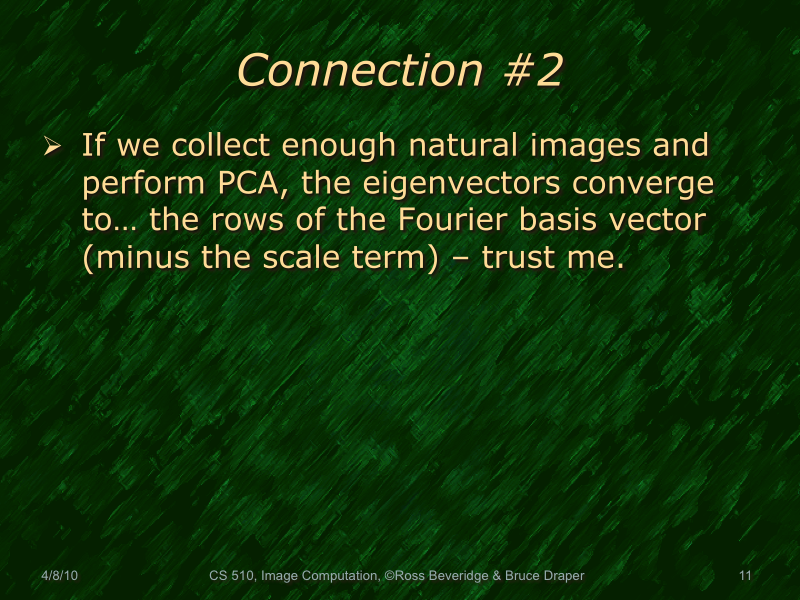 Connection #2

➢ If we collect enough natural images and perform PCA, the eigenvectors converge to… the rows of the Fourier basis vector (minus the scale term) – trust me.

4/8/10

CS 510, Image Computation, ©Ross Beveridge & Bruce Draper

11